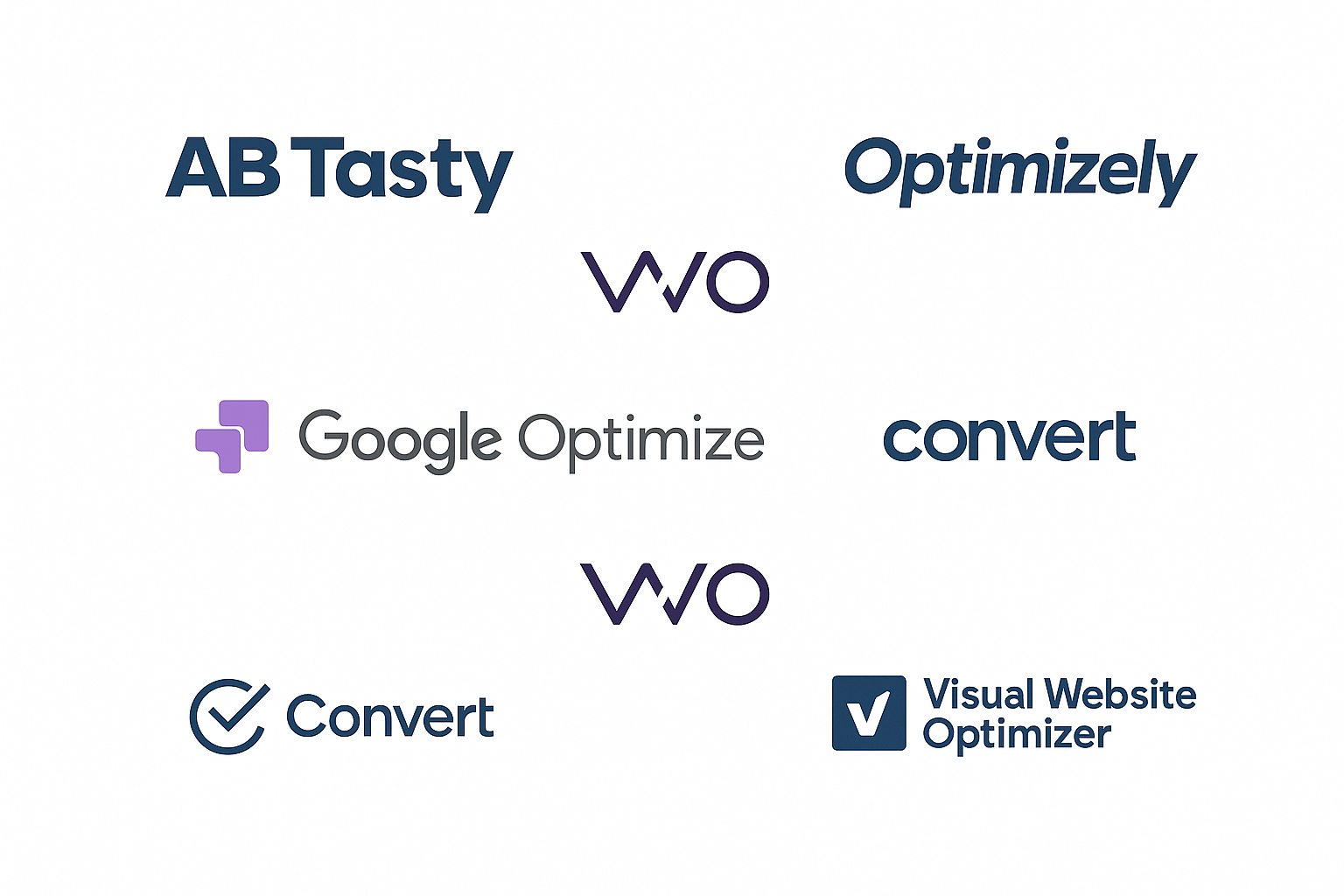 AB Tasty

Optimizely

VWO

Google Optimize

convert

VWO

Convert

V Visual Website Optimizer